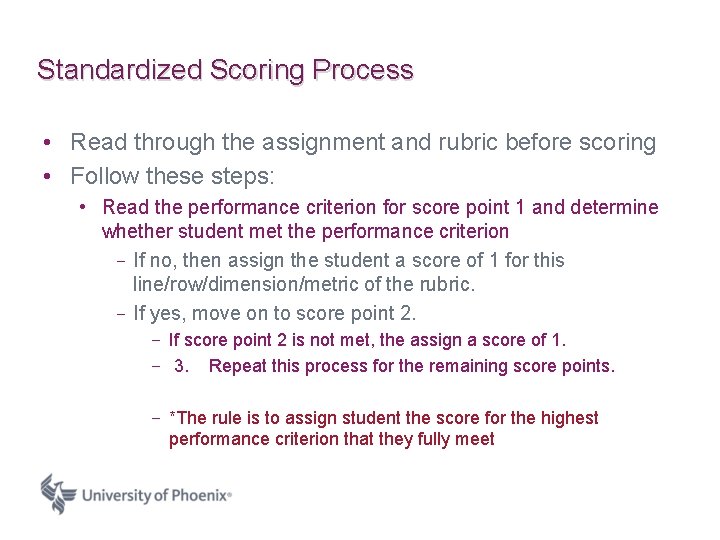 Standardized Scoring Process

• Read through the assignment and rubric before scoring
• Follow these steps:
  • Read the performance criterion for score point 1 and determine whether student met the performance criterion
    – If no, then assign the student a score of 1 for this line/row/dimension/metric of the rubric.
    – If yes, move on to score point 2.
      – If score point 2 is not met, the assign a score of 1.
      – 3. Repeat this process for the remaining score points.

      – *The rule is to assign student the score for the highest performance criterion that they fully meet

University of Phoenix®